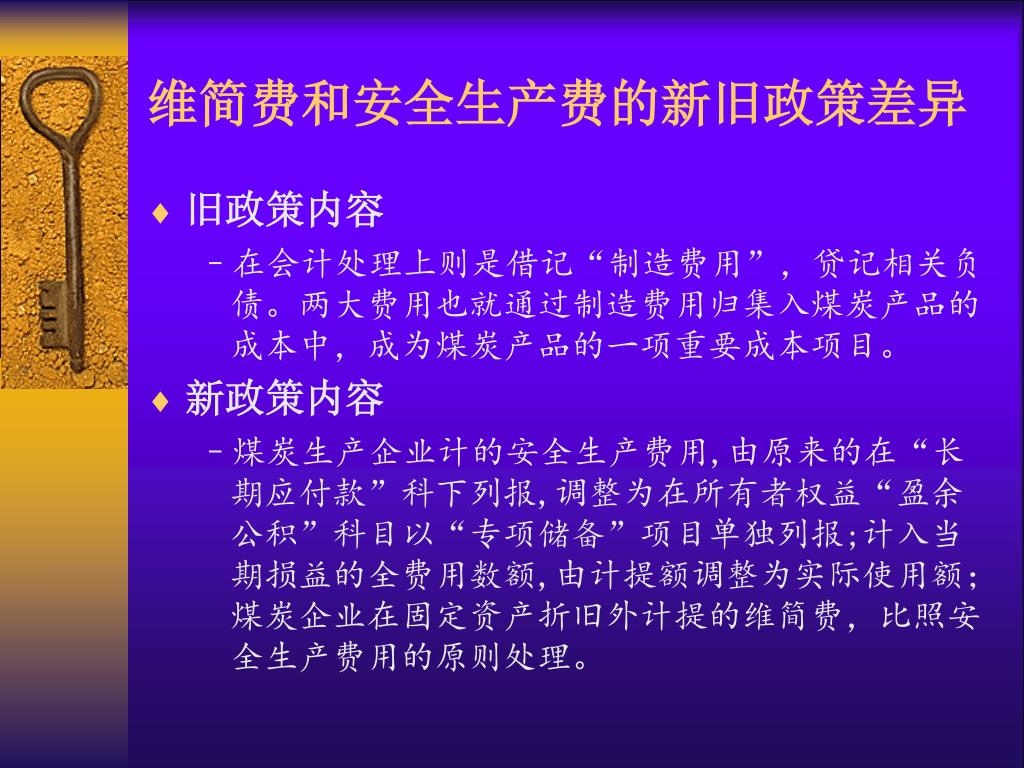 维简费和安全生产费的新旧政策差异

♦ 旧政策内容

– 在会计处理上则是借记“制造费用”，贷记相关负债。两大费用也就通过制造费用归集入煤炭产品的成本中，成为煤炭产品的一项重要成本项目。

♦ 新政策内容

– 煤炭生产企业计的安全生产费用,由原来的在“长期应付款”科下列报,调整为在所有者权益“盈余公积”科目以“专项储备”项目单独列报;计入当期损益的全费用数额,由计提额调整为实际使用额;煤炭企业在固定资产折旧外计提的维简费，比照安全生产费用的原则处理。